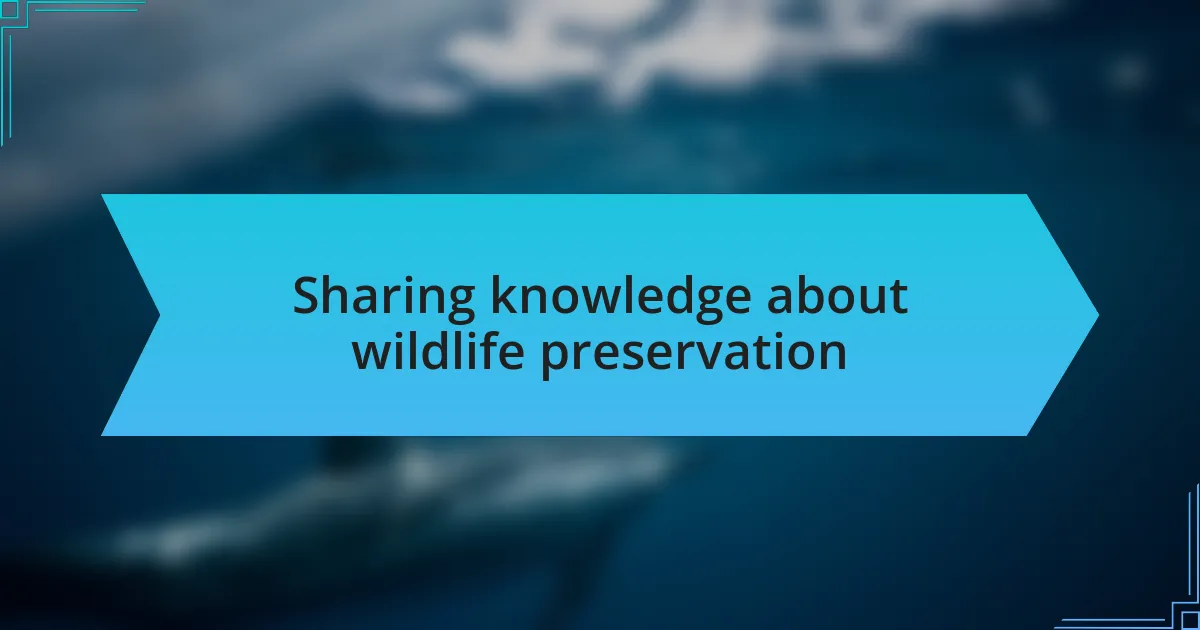 Sharing knowledge about wildlife preservation